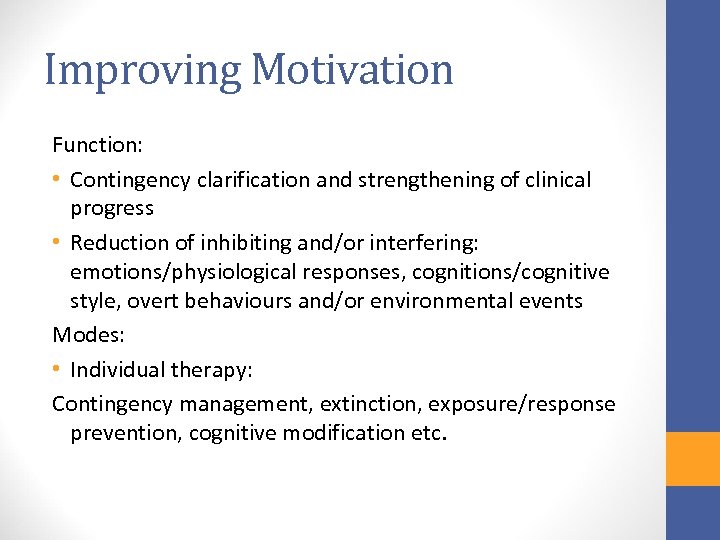 Improving Motivation

Function:

• Contingency clarification and strengthening of clinical progress

• Reduction of inhibiting and/or interfering: emotions/physiological responses, cognitions/cognitive style, overt behaviours and/or environmental events

Modes:

• Individual therapy:

Contingency management, extinction, exposure/response prevention, cognitive modification etc.